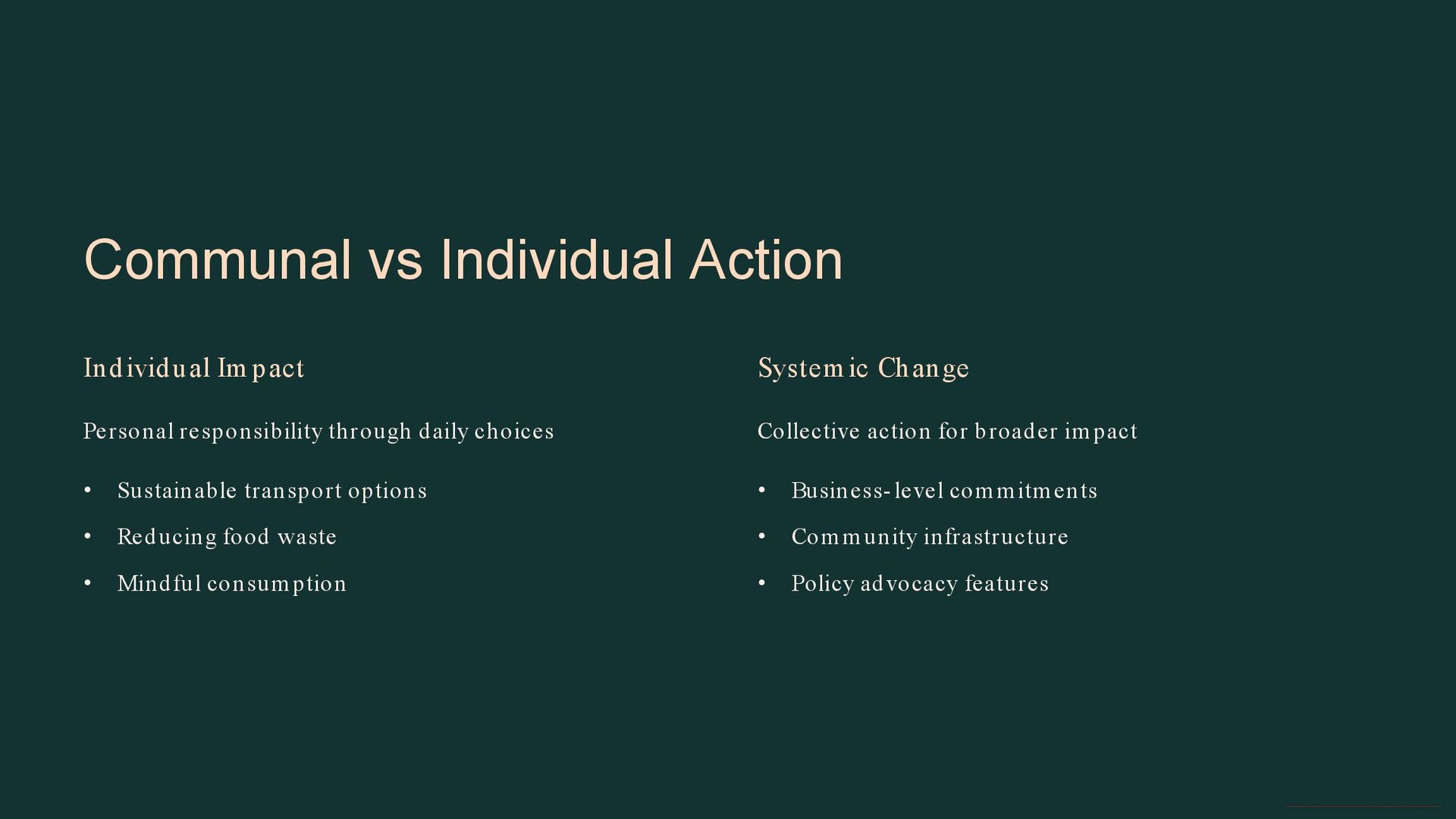 Communal vs Individual Action

Individual Impact

Personal responsibility through daily choices

• Sustainable transport options
• Reducing food waste
• Mindful consumption

Systemic Change

Collective action for broader impact

• Business-level commitments
• Community infrastructure
• Policy advocacy features